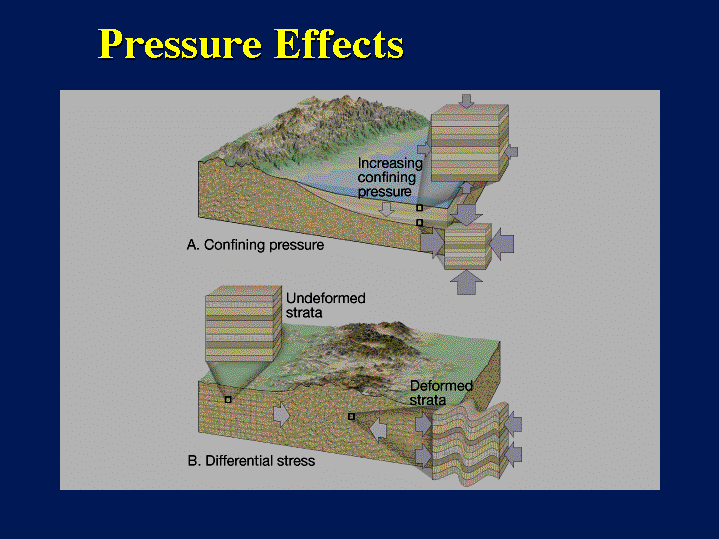 Pressure Effects

Increasing confining pressure

A. Confining pressure

Undeformed strata

Deformed strata

B. Differential stress